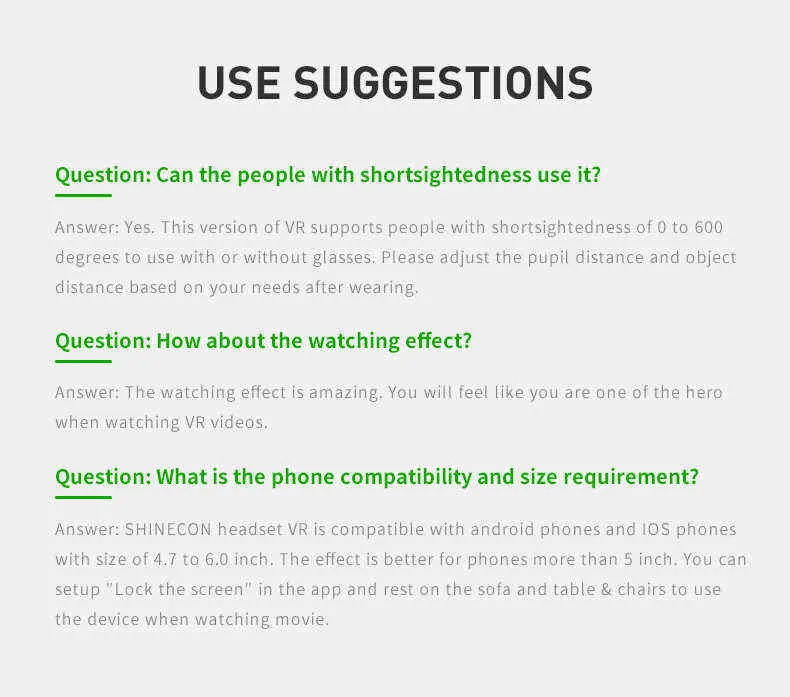 USE SUGGESTIONS

Question: Can the people with shortsightedness use it?

Answer: Yes. This version of VR supports people with shortsightedness of 0 to 600 degrees to use with or without glasses. Please adjust the pupil distance and object distance based on your needs after wearing.

Question: How about the watching effect?

Answer: The watching effect is amazing. You will feel like you are one of the hero when watching VR videos.

Question: What is the phone compatibility and size requirement?

Answer: SHINECON headset VR is compatible with android phones and IOS phones with size of 4.7 to 6.0 inch. The effect is better for phones more than 5 inch. You can setup "Lock the screen" in the app and rest on the sofa and table & chairs to use the device when watching movie.